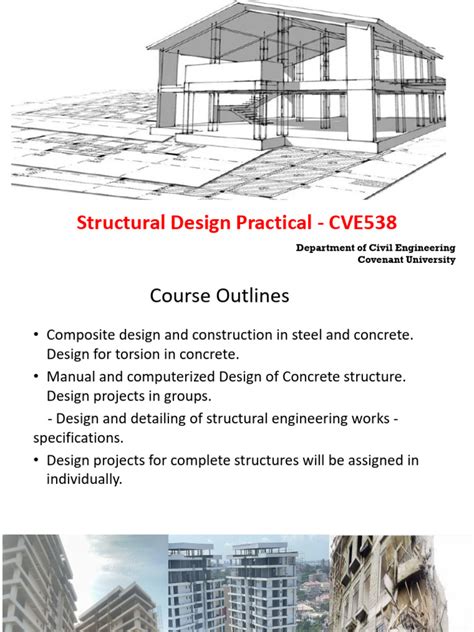 Structural Design Practical - CVE538

Department of Civil Engineering
Covenant University

Course Outlines

• Composite design and construction in steel and concrete. Design for torsion in concrete.

• Manual and computerized Design of Concrete structure. Design projects in groups.

- Design and detailing of structural engineering works - specifications.

• Design projects for complete structures will be assigned in individually.